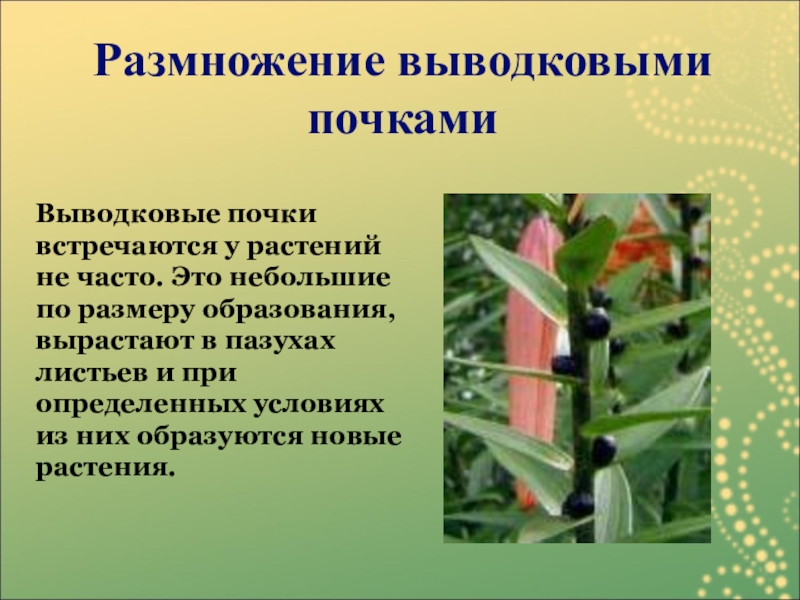 Размножение выводковыми почками

Выводковые почки встречаются у растений не часто. Это небольшие по размеру образования, вырастают в пазухах листьев и при определенных условиях из них образуются новые растения.